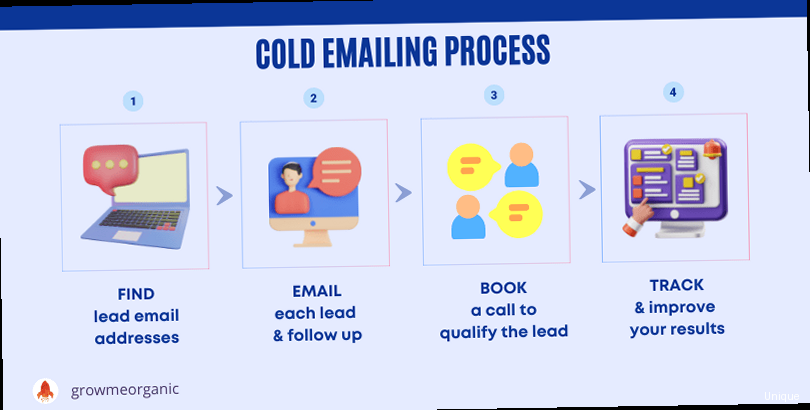 COLD EMAILING PROCESS

1

FIND
lead email
addresses

2

EMAIL
each lead
& follow up

3

BOOK
a call to
qualify the lead

4

TRACK
& improve
your results

growmeorganic

Unique